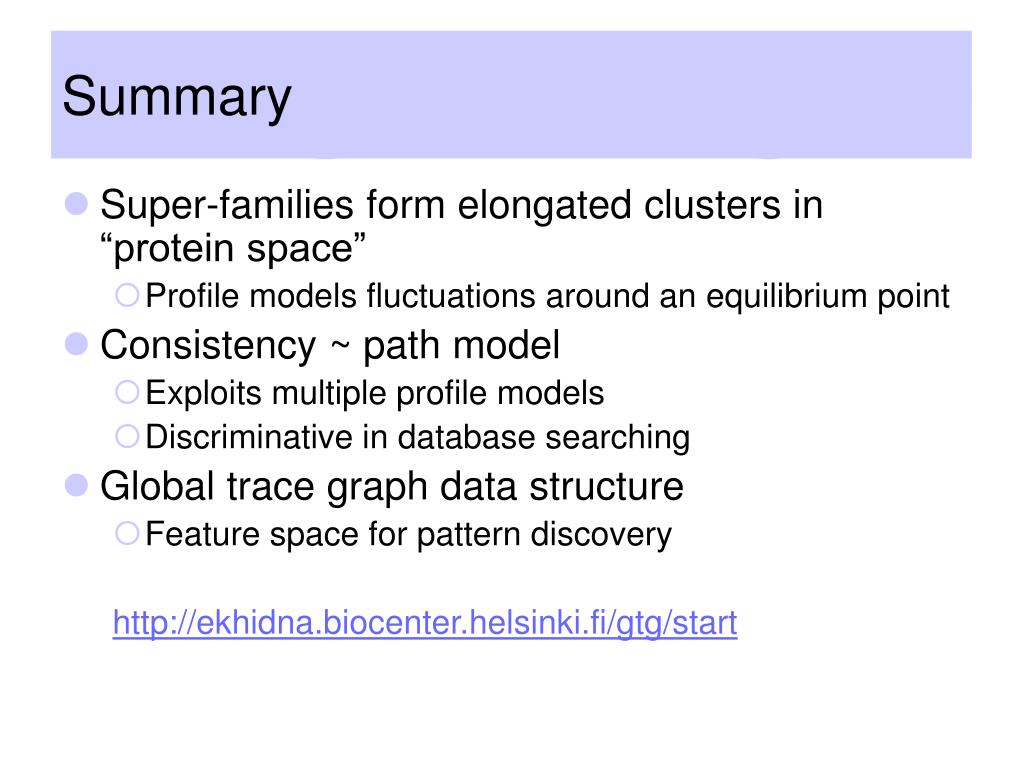 Summary

Super-families form elongated clusters in “protein space”

Profile models fluctuations around an equilibrium point

Consistency ~ path model

Exploits multiple profile models

Discriminative in database searching

Global trace graph data structure

Feature space for pattern discovery

http://ekhidna.biocenter.helsinki.fi/gtg/start